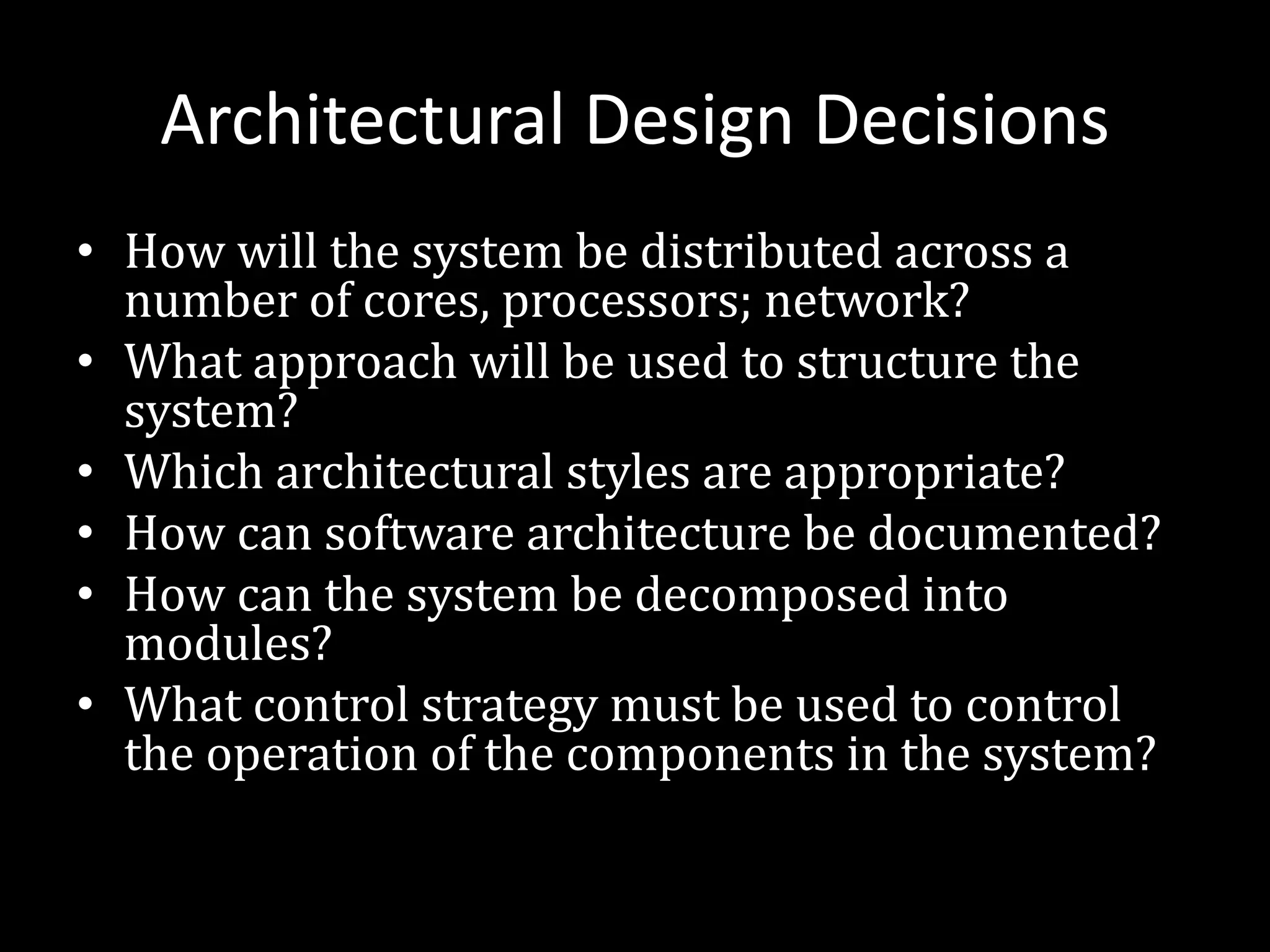 Architectural Design Decisions

• How will the system be distributed across a number of cores, processors; network?
• What approach will be used to structure the system?
• Which architectural styles are appropriate?
• How can software architecture be documented?
• How can the system be decomposed into modules?
• What control strategy must be used to control the operation of the components in the system?